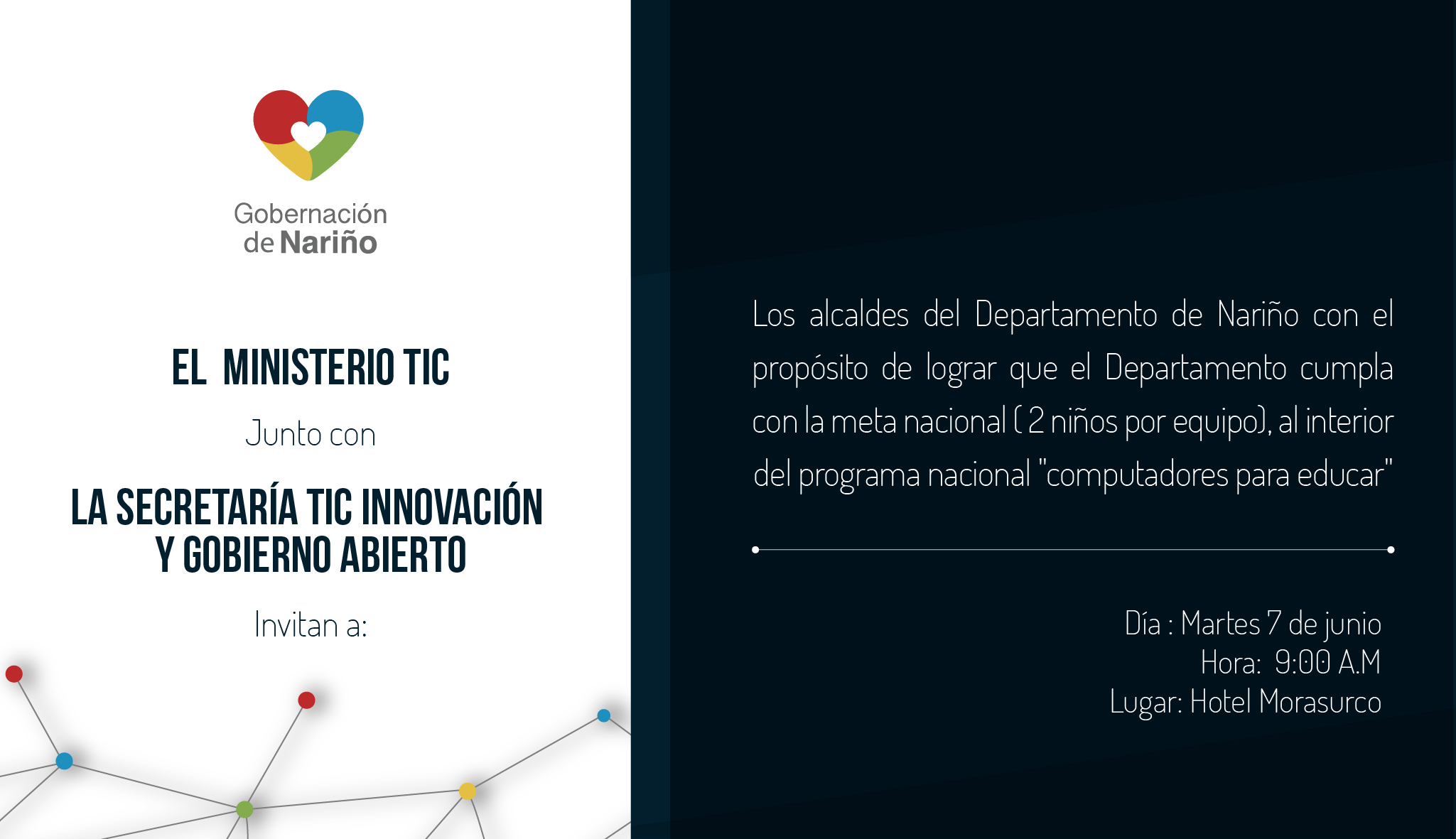 Gobernación de Nariño

EL MINISTERIO TIC

Junto con

LA SECRETARÍA TIC INNOVACIÓN Y GOBIERNO ABIERTO

Invitan a:

Los alcaldes del Departamento de Nariño con el propósito de lograr que el Departamento cumpla con la meta nacional ( 2 niños por equipo), al interior del programa nacional "computadores para educar"

Día : Martes 7 de junio
Hora: 9:00 A.M
Lugar: Hotel Morasurco